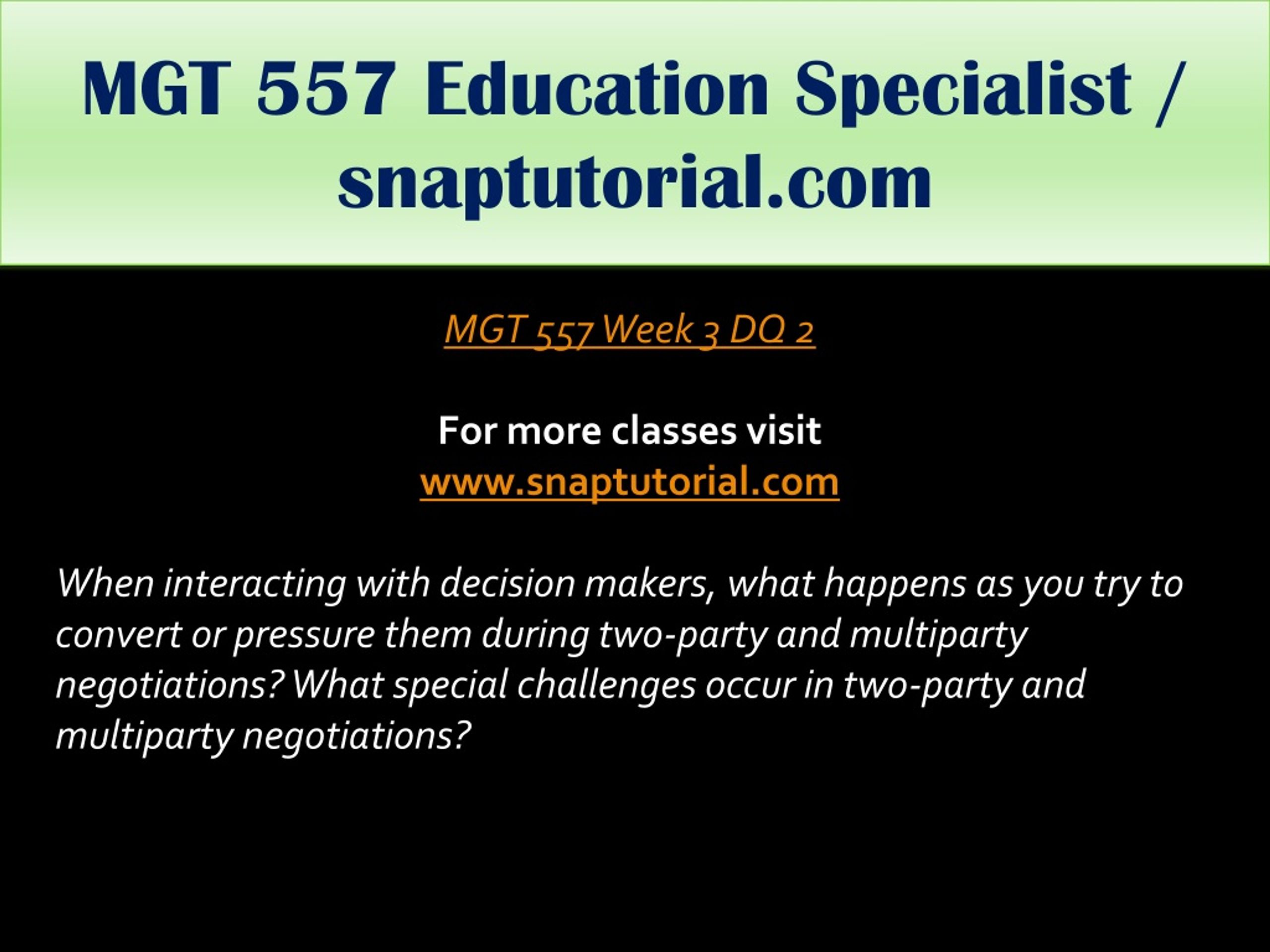 MGT 557 Education Specialist / snaptutorial.com

MGT 557 Week 3 DQ 2

For more classes visit
www.snaptutorial.com

When interacting with decision makers, what happens as you try to convert or pressure them during two-party and multiparty negotiations? What special challenges occur in two-party and multiparty negotiations?